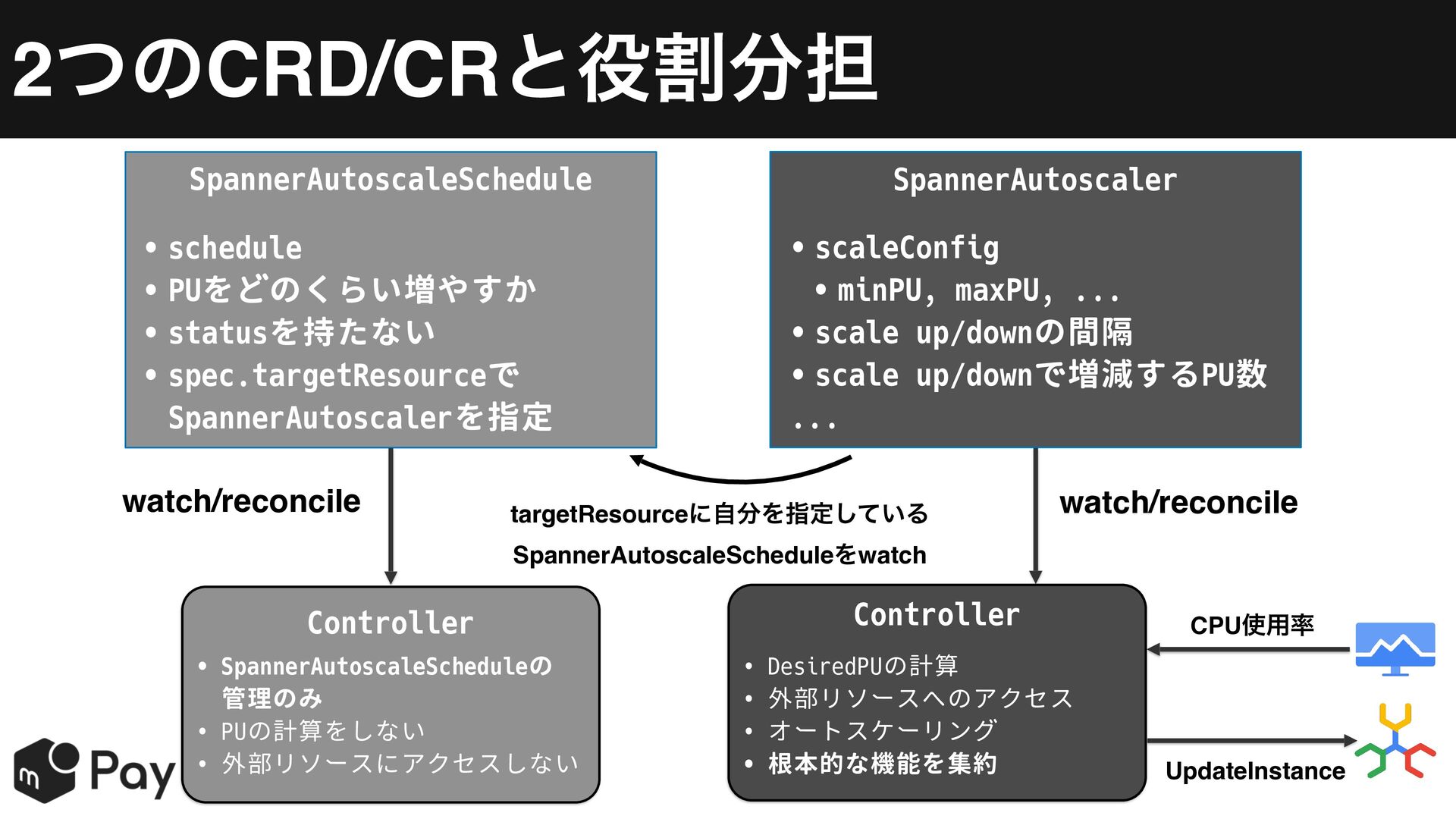 2つのCRD/CRと役割分担

SpannerAutoscaleSchedule

• schedule
• PUをどのくらい増やすか
• statusを持たない
• spec.targetResourceでSpannerAutoscalerを指定

SpannerAutoscaler

• scaleConfig
• minPU, maxPU, ...
• scale up/downの間隔
• scale up/downで増減するPU数
...

watch/reconcile

targetResourceに自分を指定している

SpannerAutoscaleScheduleをwatch

watch/reconcile

Controller

• SpannerAutoscaleScheduleの管理のみ
• PUの計算をしない
• 外部リソースにアクセスしない

Controller

• DesiredPUの計算
• 外部リソースへのアクセス
• オートスケーリング
• 根本的な機能を集約

CPU使用率

UpdateInstance

Pay